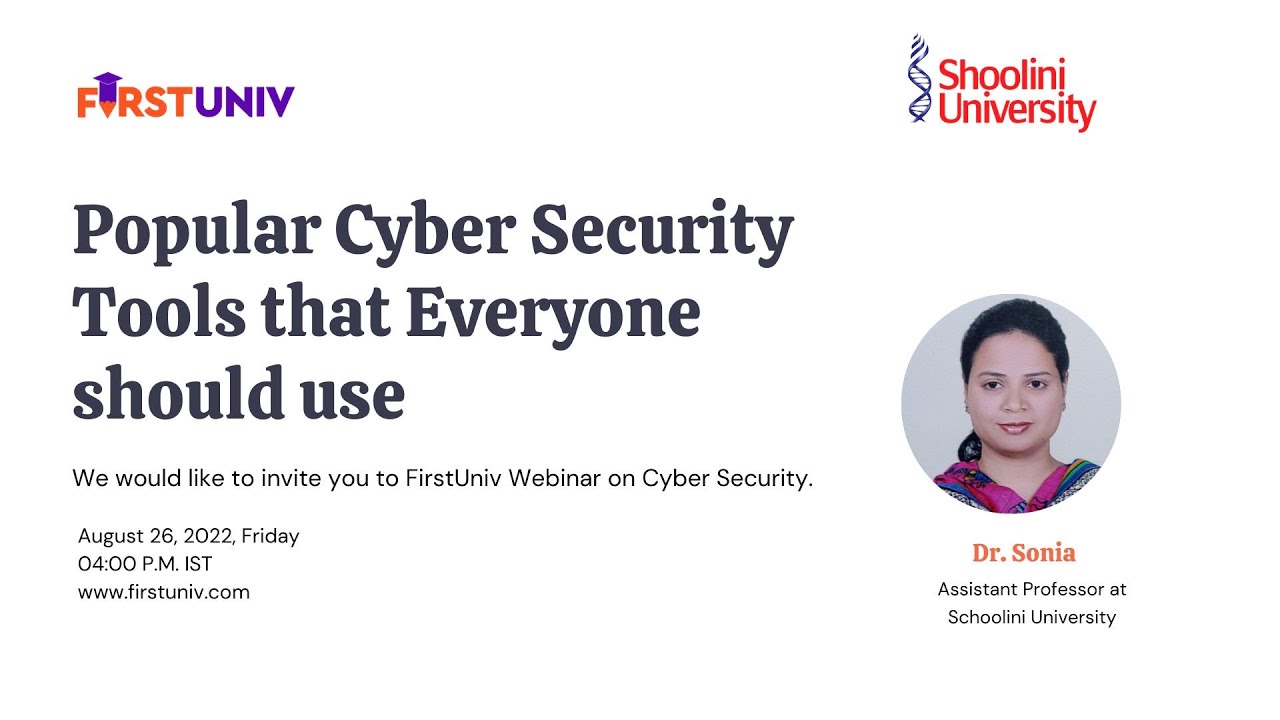 FIRSTUNIV

Shoolini University

Popular Cyber Security Tools that Everyone should use

We would like to invite you to FirstUniv Webinar on Cyber Security.

August 26, 2022, Friday
04:00 P.M. IST
www.firstuniv.com

Dr. Sonia
Assistant Professor at Schoolini University